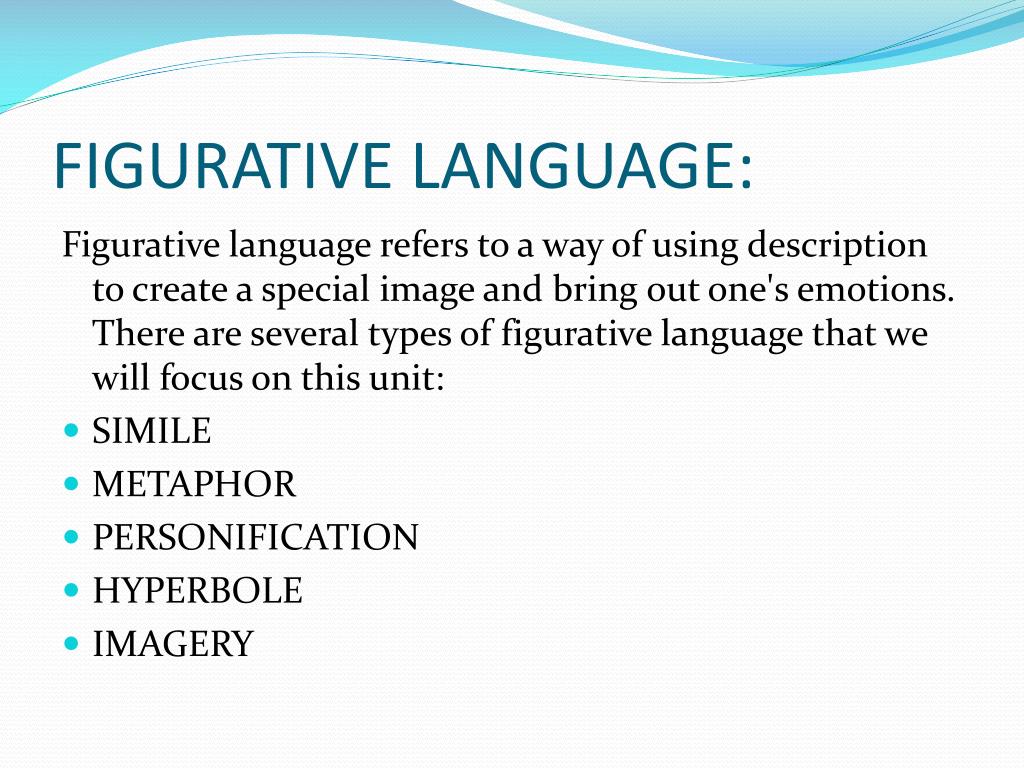 FIGURATIVE LANGUAGE:

Figurative language refers to a way of using description to create a special image and bring out one's emotions. There are several types of figurative language that we will focus on this unit:

- SIMILE
- METAPHOR
- PERSONIFICATION
- HYPERBOLE
- IMAGERY